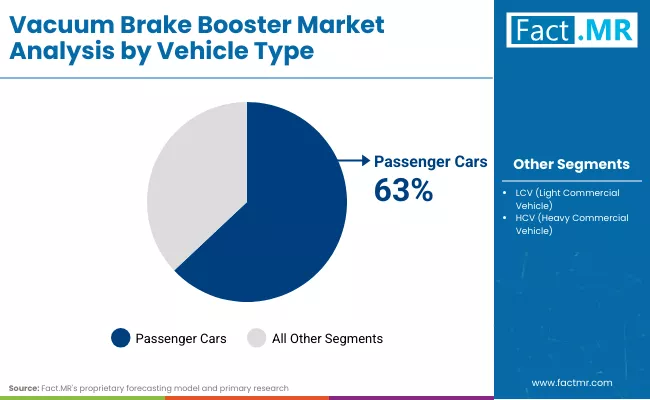 Vacuum Brake Booster Market Analysis by Vehicle Type

Fact.MR

Passenger Cars
63%

Passenger Cars
All Other Segments

Other Segments

- LCV (Light Commercial Vehicle)
- HCV (Heavy Commercial Vehicle)

Source: Fact.MR's proprietary forecasting model and primary research

www.factmr.com